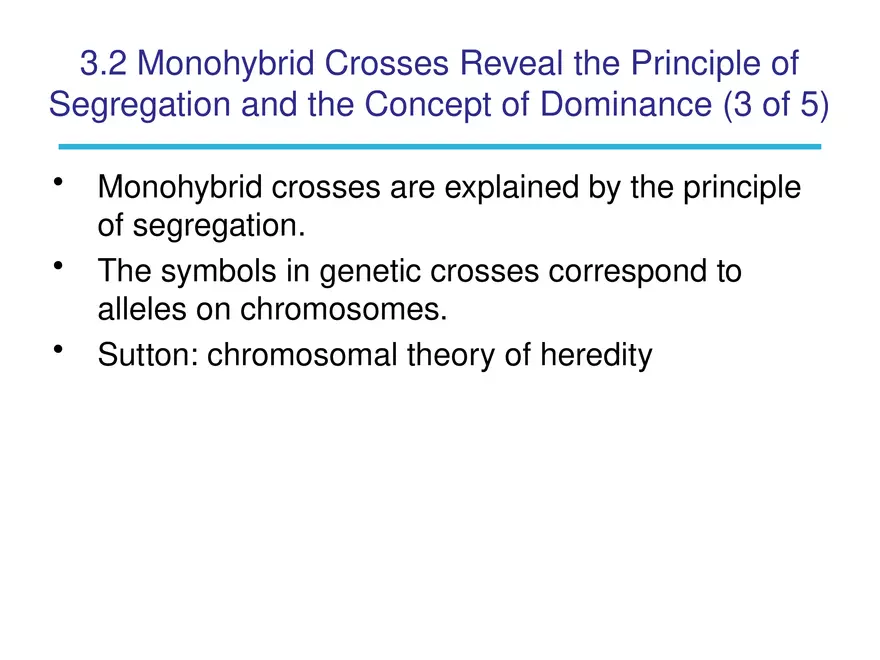 3.2 Monohybrid Crosses Reveal the Principle of Segregation and the Concept of Dominance (3 of 5)

• Monohybrid crosses are explained by the principle of segregation.
• The symbols in genetic crosses correspond to alleles on chromosomes.
• Sutton: chromosomal theory of heredity